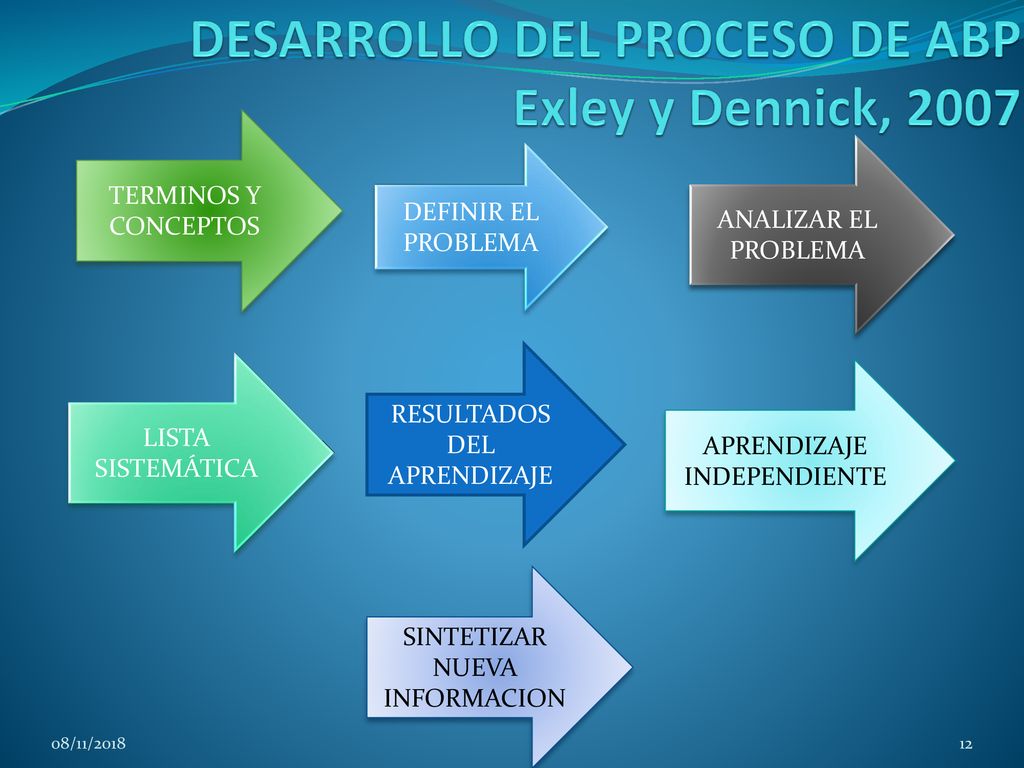 DESARROLLO DEL PROCESO DE ABP
Exley y Dennick, 2007

TERMINOS Y CONCEPTOS

DEFINIR EL PROBLEMA

ANALIZAR EL PROBLEMA

LISTA SISTEMÁTICA

RESULTADOS DEL APRENDIZAJE

APRENDIZAJE INDEPENDIENTE

SINTETIZAR NUEVA INFORMACION

08/11/2018

12